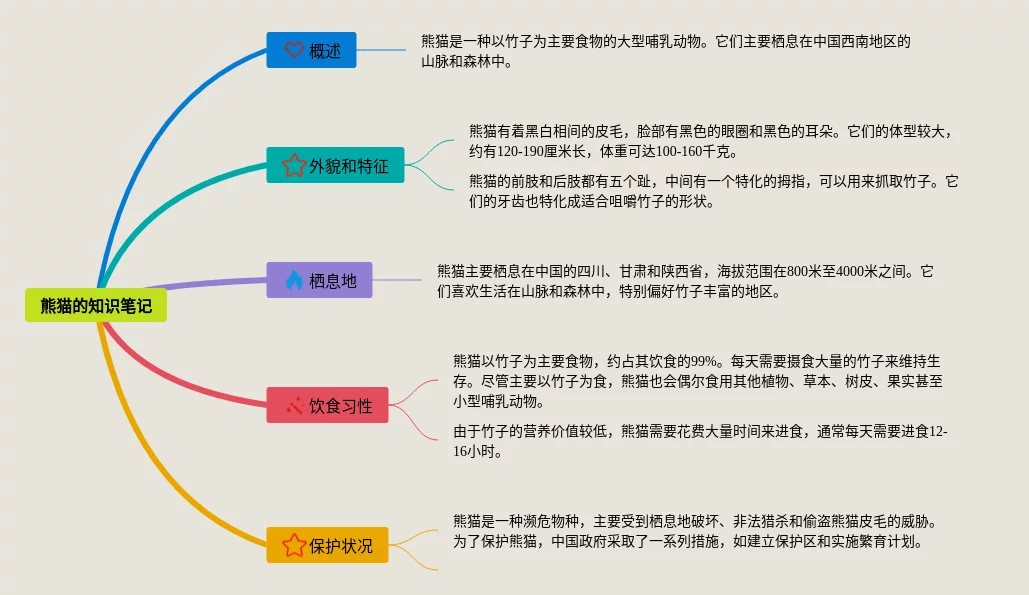 熊猫的知识笔记

概述

熊猫是一种以竹子为主要食物的大型哺乳动物。它们主要栖息在中国西南地区的山脉和森林中。

外貌和特征

熊猫有着黑白相间的皮毛，脸部有黑色的眼圈和黑色的耳朵。它们的体型较大，约有120-190厘米长，体重可达100-160千克。

熊猫的前肢和后肢都有五个趾，中间有一个特化的拇指，可以用来抓取竹子。它们的牙齿也特化成适合咀嚼竹子的形状。

栖息地

熊猫主要栖息在中国的四川、甘肃和陕西省，海拔范围在800米至4000米之间。它们喜欢生活在山脉和森林中，特别偏好竹子丰富的地区。

饮食习性

熊猫以竹子为主要食物，约占其饮食的99%。每天需要摄食大量的竹子来维持生存。尽管主要以竹子为食，熊猫也会偶尔食用其他植物、草本、树皮、果实甚至小型哺乳动物。

由于竹子的营养价值较低，熊猫需要花费大量时间来进食，通常每天需要进食12-16小时。

保护状况

熊猫是一种濒危物种，主要受到栖息地破坏、非法猎杀和偷盗熊猫皮毛的威胁。为了保护熊猫，中国政府采取了一系列措施，如建立保护区和实施繁育计划。